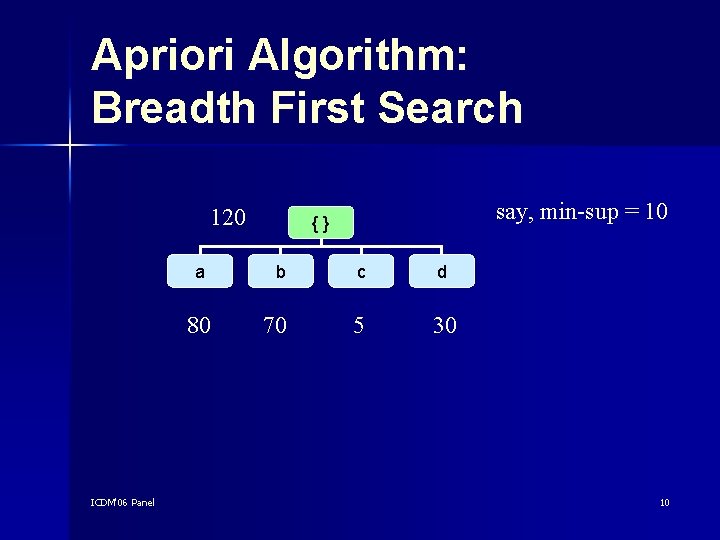 Apriori Algorithm: Breadth First Search

120

{ }

say, min-sup = 10

a

b

c

d

80

70

5

30

ICDM'06 Panel

10